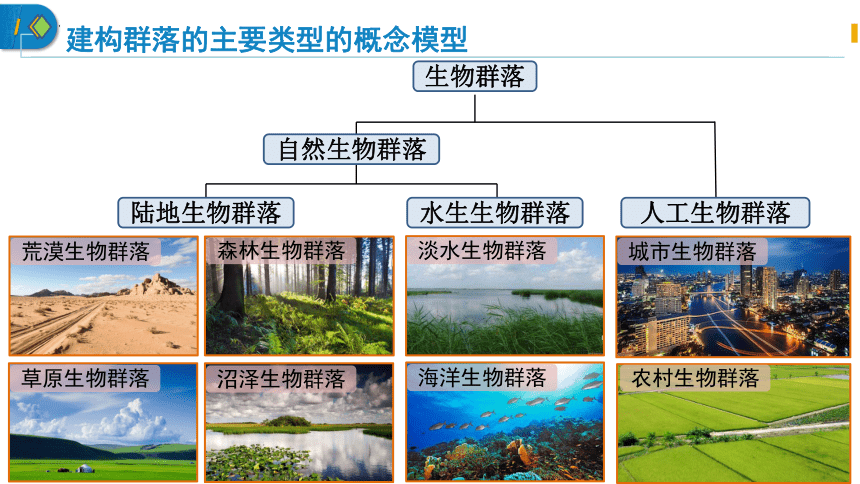 建构群落的主要类型的概念模型

生物群落

自然生物群落

陆地生物群落

水生生物群落

人工生物群落

荒漠生物群落

森林生物群落

淡水生物群落

城市生物群落

草原生物群落

沼泽生物群落

海洋生物群落

农村生物群落